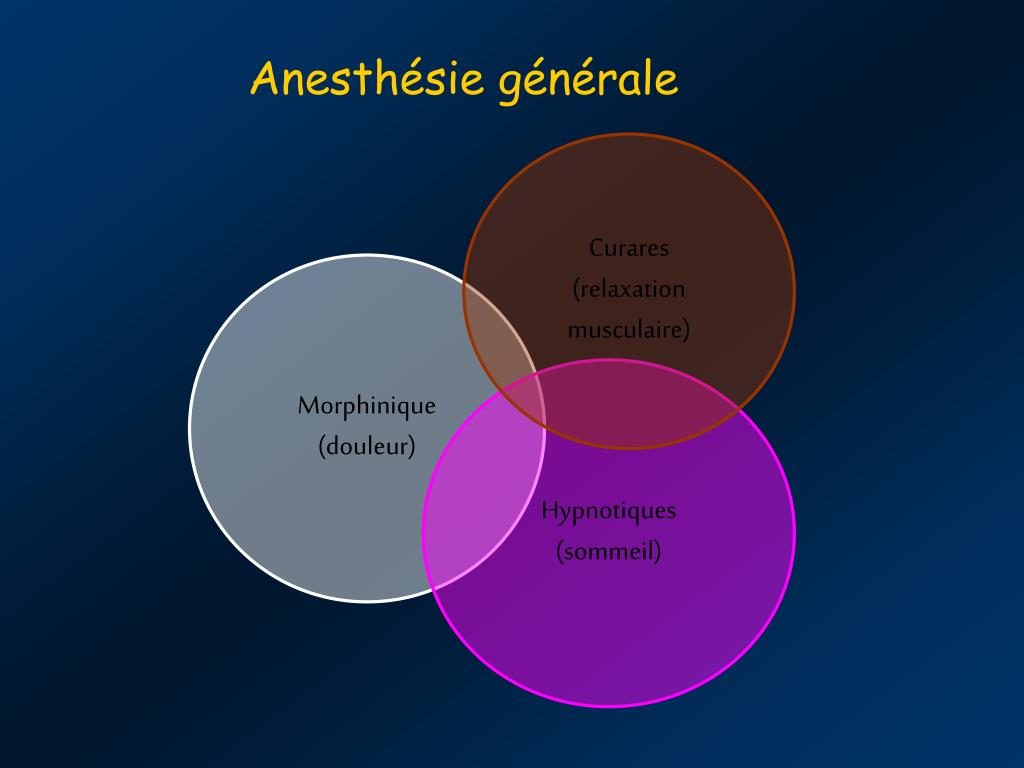 Anesthésie générale

Curares
(relaxation
musculaire)

Morphinique
(douleur)

Hypnotiques
(sommeil)